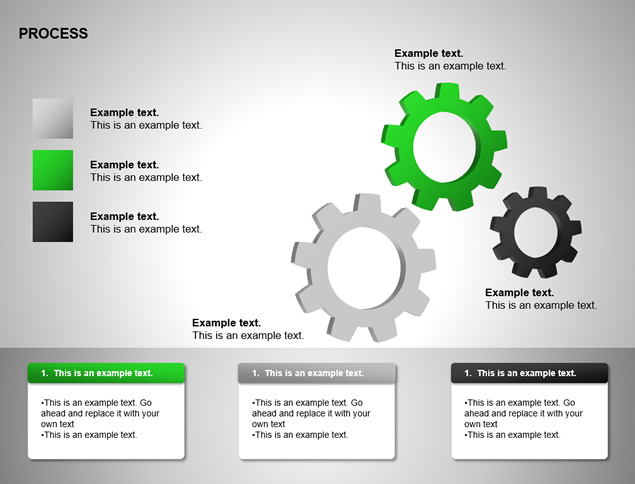 PROCESS

Example text.
This is an example text.

Example text.
This is an example text.

Example text.
This is an example text.

Example text.
This is an example text.

Example text.
This is an example text.

Example text.
This is an example text.

1. This is an example text.

•This is an example text. Go ahead and replace it with your own text
•This is an example text.

1. This is an example text.

•This is an example text. Go ahead and replace it with your own text
•This is an example text.

1. This is an example text.

•This is an example text. Go ahead and replace it with your own text
•This is an example text.